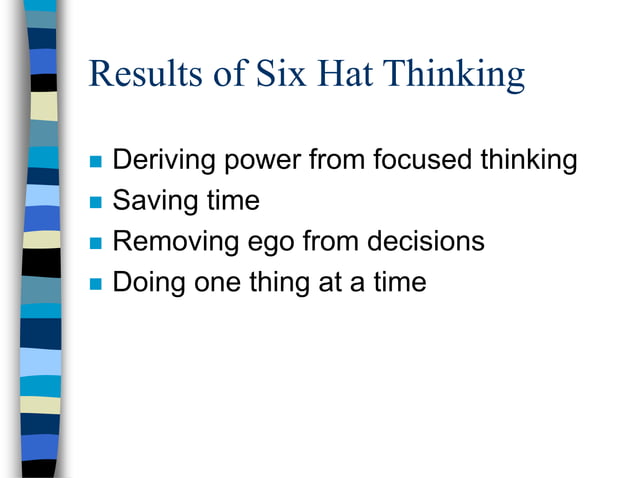 Results of Six Hat Thinking

- Deriving power from focused thinking
- Saving time
- Removing ego from decisions
- Doing one thing at a time